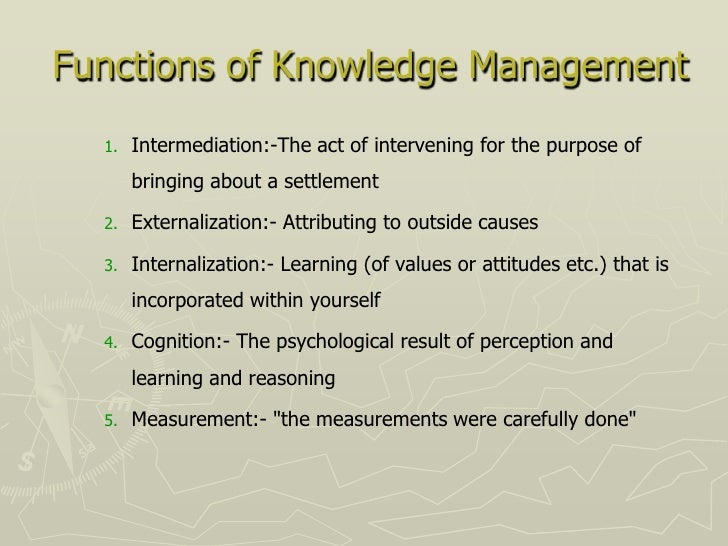 Functions of Knowledge Management

1. Intermediation:-The act of intervening for the purpose of bringing about a settlement
2. Externalization:- Attributing to outside causes
3. Internalization:- Learning (of values or attitudes etc.) that is incorporated within yourself
4. Cognition:- The psychological result of perception and learning and reasoning
5. Measurement:- "the measurements were carefully done"